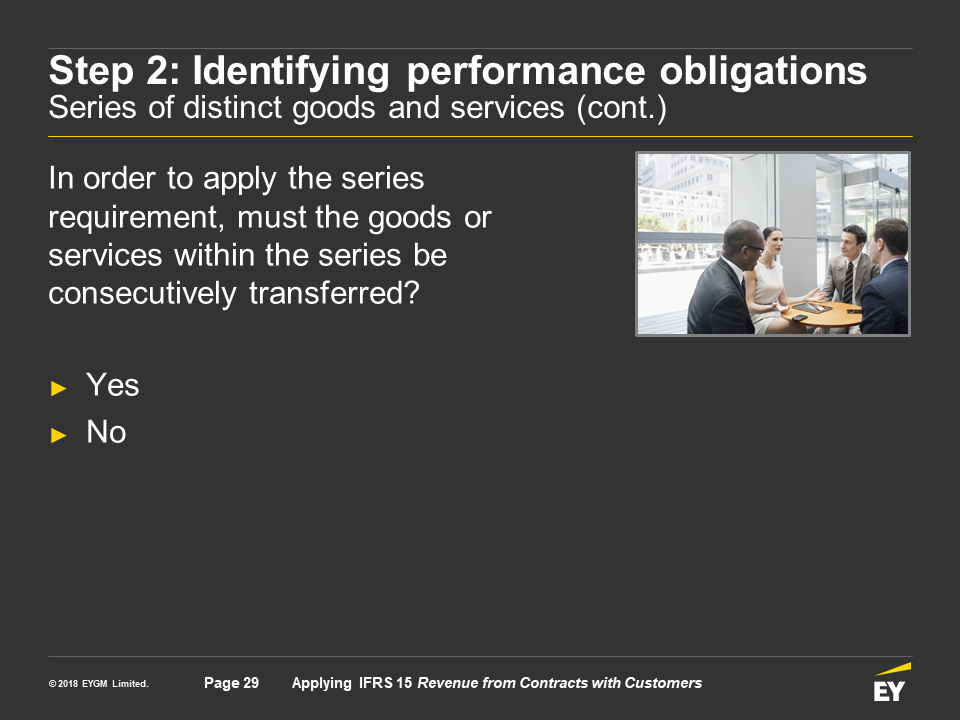 Step 2: Identifying performance obligations
Series of distinct goods and services (cont.)

In order to apply the series requirement, must the goods or services within the series be consecutively transferred?

► Yes
► No

© 2018 EYGM Limited.

Page 29

Applying IFRS 15 Revenue from Contracts with Customers

EY